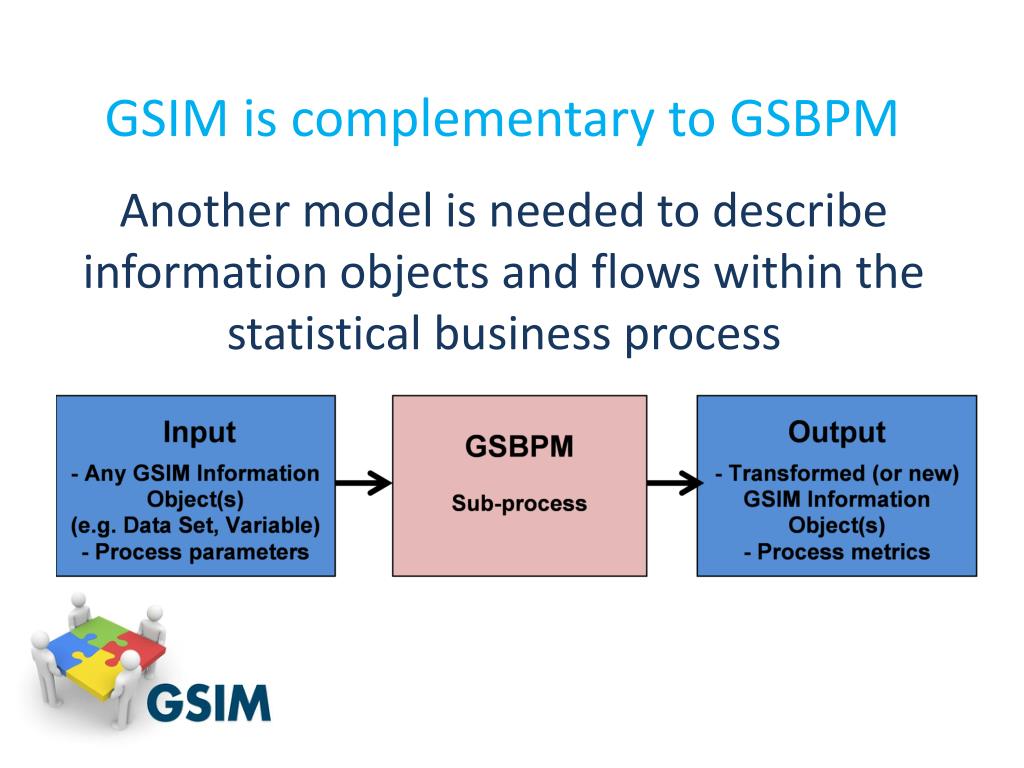 GSIM is complementary to GSBPM

Another model is needed to describe information objects and flows within the statistical business process

Input
- Any GSIM Information Object(s)
(e.g. Data Set, Variable)
- Process parameters

GSBPM
Sub-process

Output
- Transformed (or new) GSIM Information Object(s)
- Process metrics

GSIM